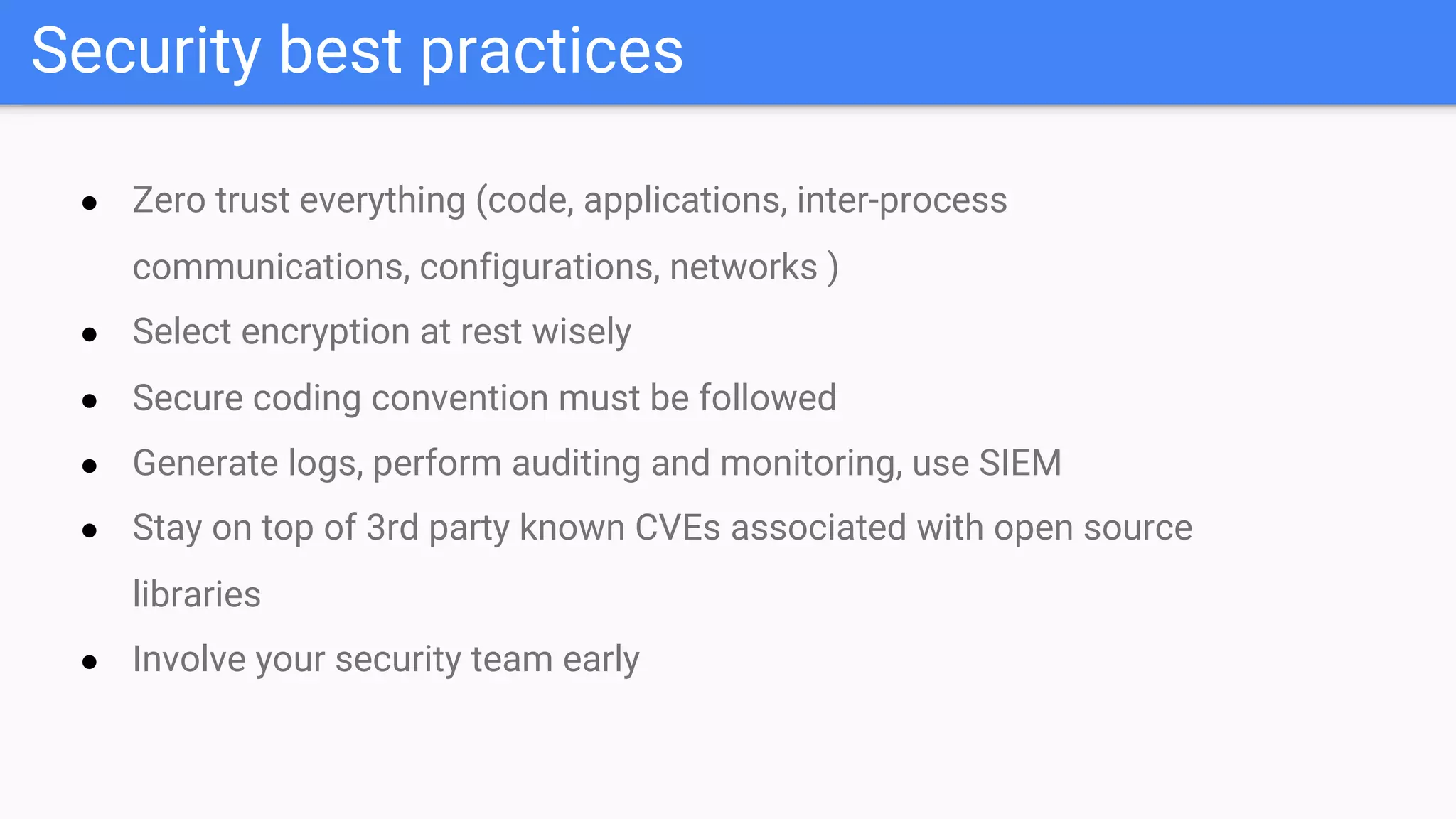 Security best practices

- Zero trust everything (code, applications, inter-process communications, configurations, networks )
- Select encryption at rest wisely
- Secure coding convention must be followed
- Generate logs, perform auditing and monitoring, use SIEM
- Stay on top of 3rd party known CVEs associated with open source libraries
- Involve your security team early